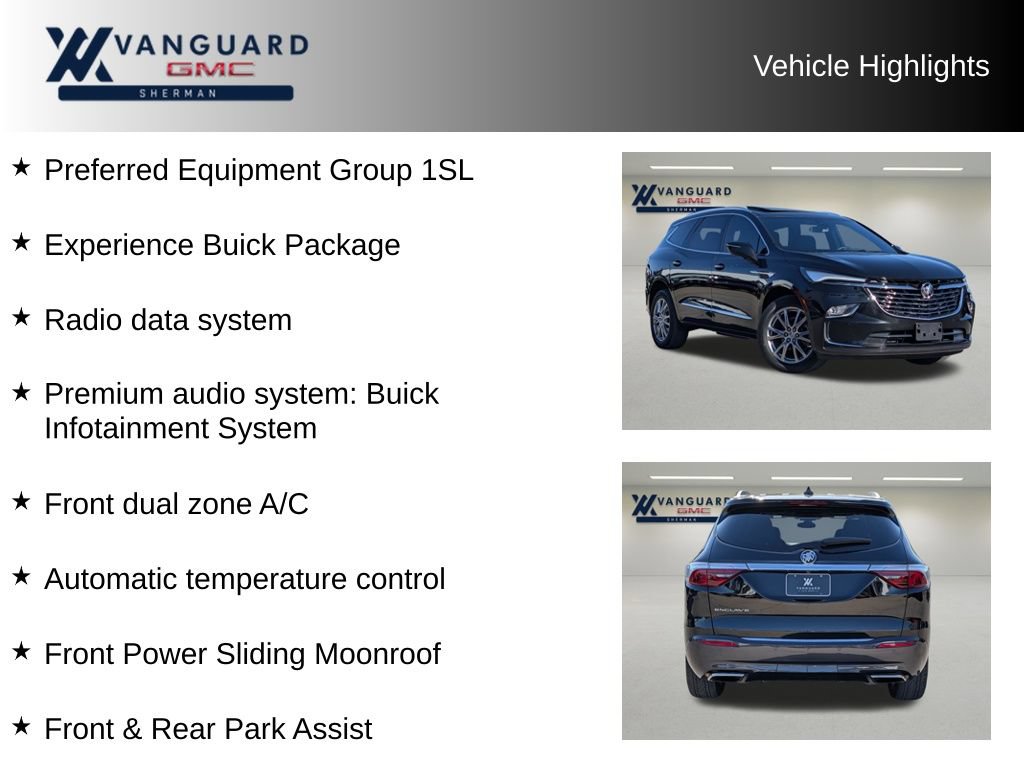 VANGUARD
GMC
SHERMAN

Vehicle Highlights

★ Preferred Equipment Group 1SL

★ Experience Buick Package

★ Radio data system

★ Premium audio system: Buick Infotainment System

★ Front dual zone A/C

★ Automatic temperature control

★ Front Power Sliding Moonroof

★ Front & Rear Park Assist

VANGUARD
GMC
SHERMAN

VANGUARD
GMC
SHERMAN

VANGUARD

ENCLAVE